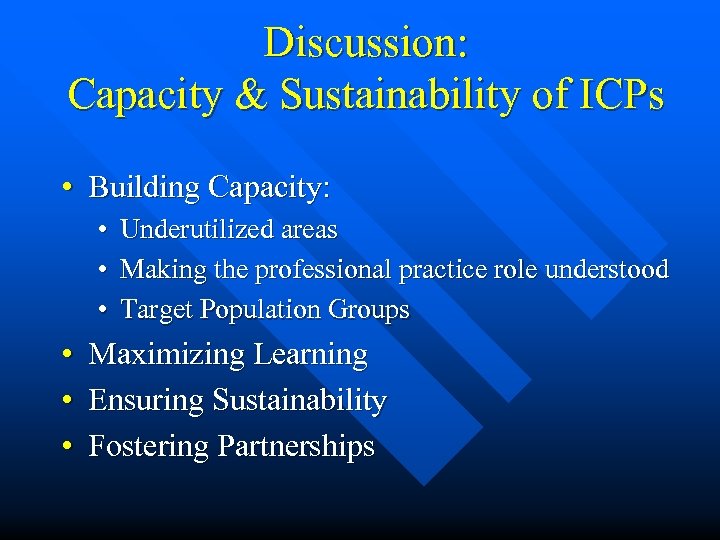 Discussion:
Capacity & Sustainability of ICPs

• Building Capacity:
  • Underutilized areas
  • Making the professional practice role understood
  • Target Population Groups
• Maximizing Learning
• Ensuring Sustainability
• Fostering Partnerships